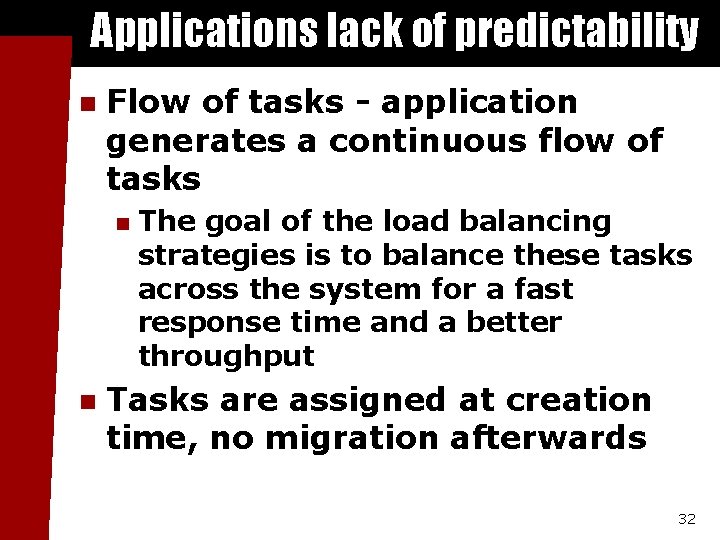 Applications lack of predictability

Flow of tasks - application generates a continuous flow of tasks

The goal of the load balancing strategies is to balance these tasks across the system for a fast response time and a better throughput

Tasks are assigned at creation time, no migration afterwards

32